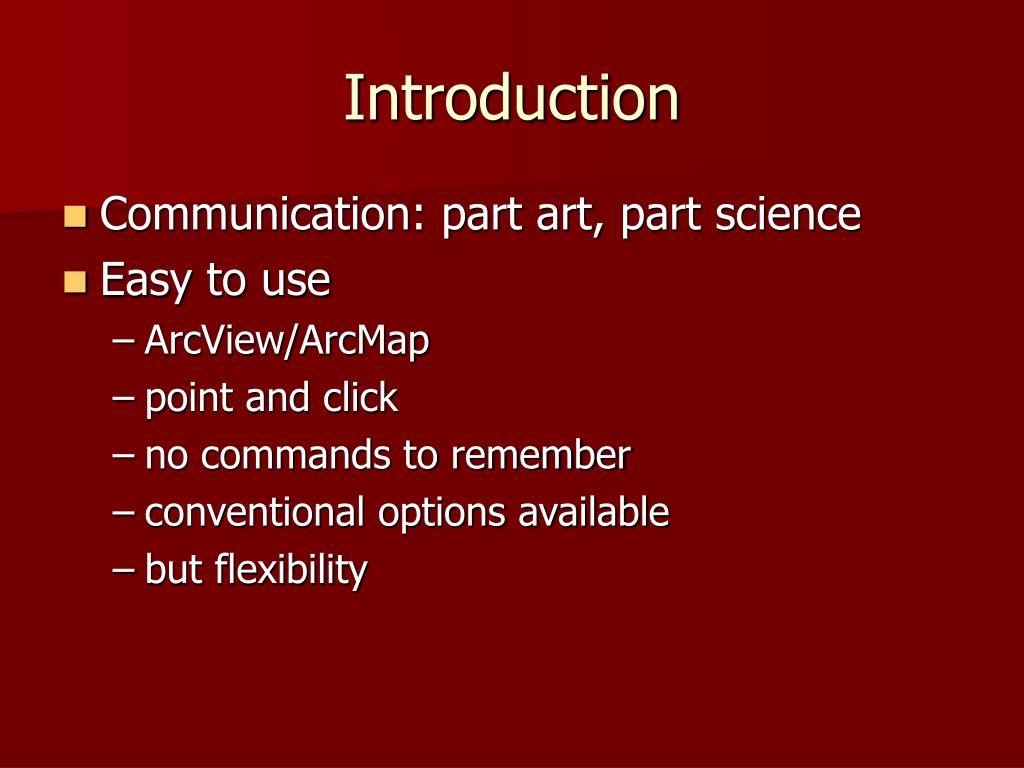 Introduction

Communication: part art, part science
Easy to use
– ArcView/ArcMap
– point and click
– no commands to remember
– conventional options available
– but flexibility